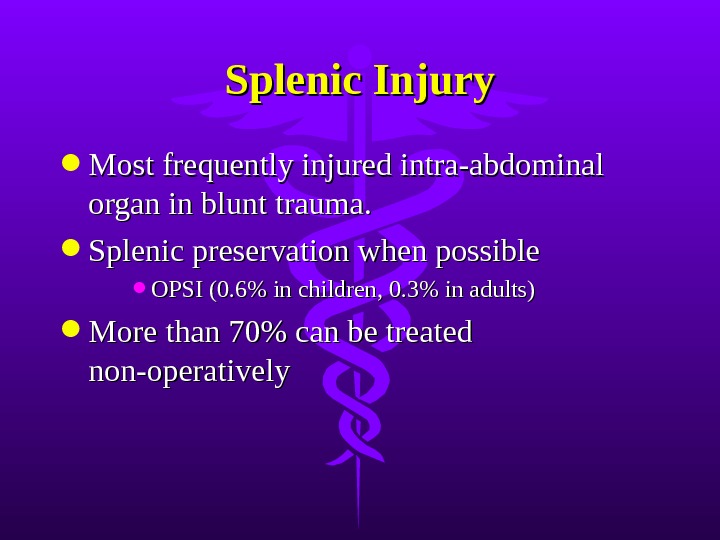 Splenic Injury

- Most frequently injured intra-abdominal organ in blunt trauma.
- Splenic preservation when possible
  - OPSI (0.6% in children, 0.3% in adults)
- More than 70% can be treated non-operatively